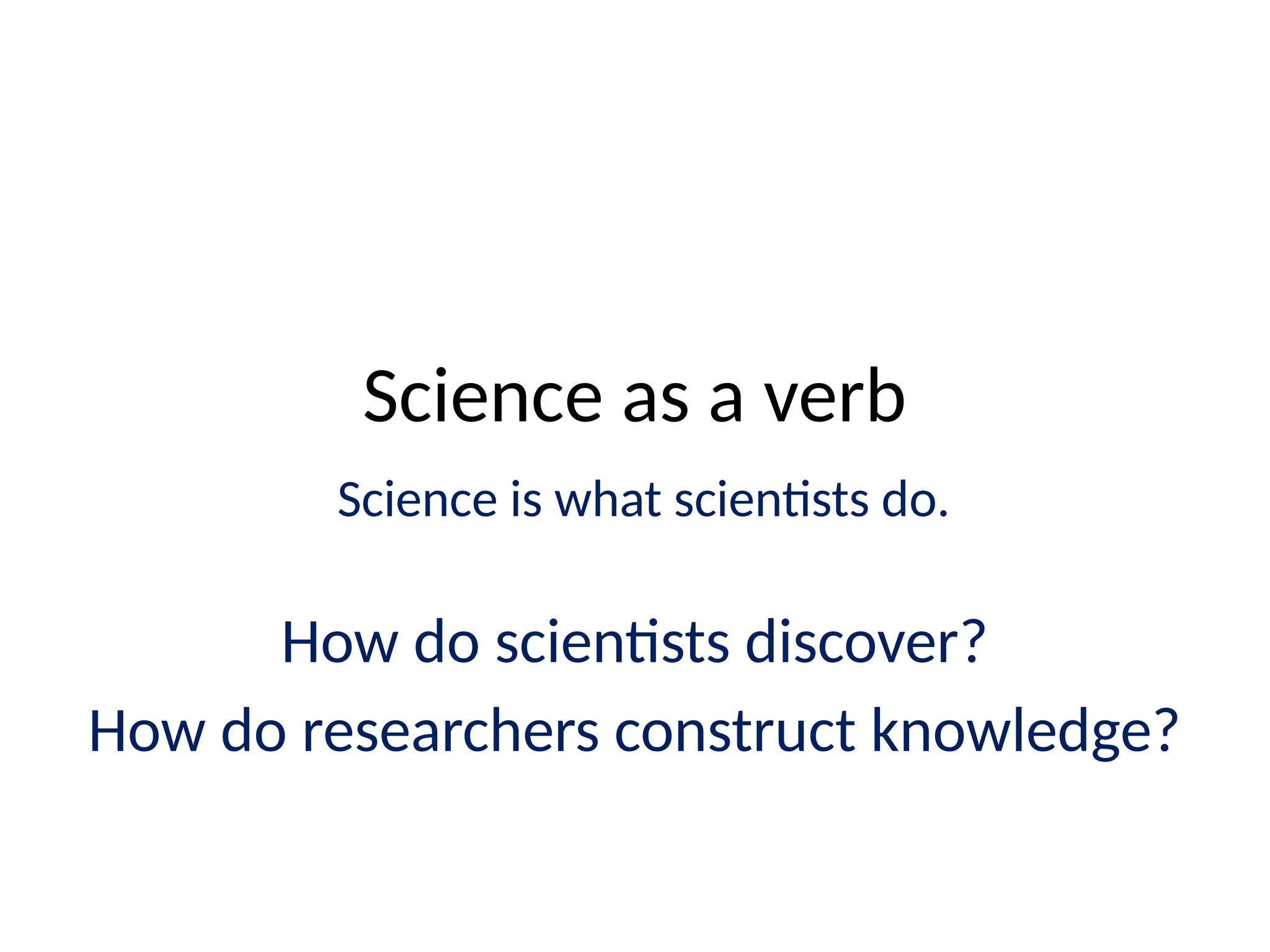 Science as a verb

Science is what scientists do.

How do scientists discover?

How do researchers construct knowledge?